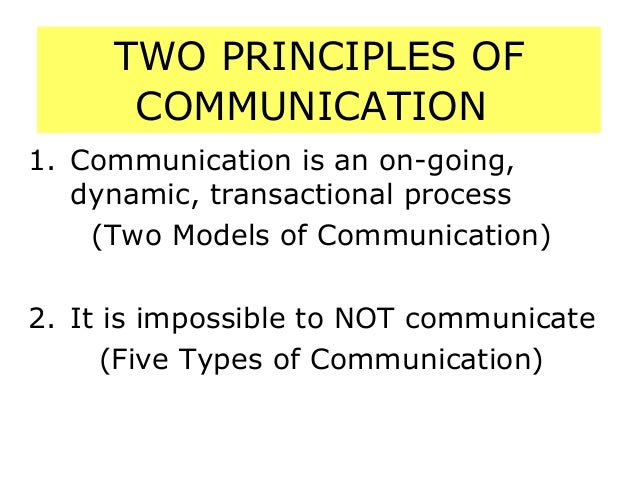 TWO PRINCIPLES OF COMMUNICATION

1. Communication is an on-going, dynamic, transactional process
(Two Models of Communication)

2. It is impossible to NOT communicate
(Five Types of Communication)